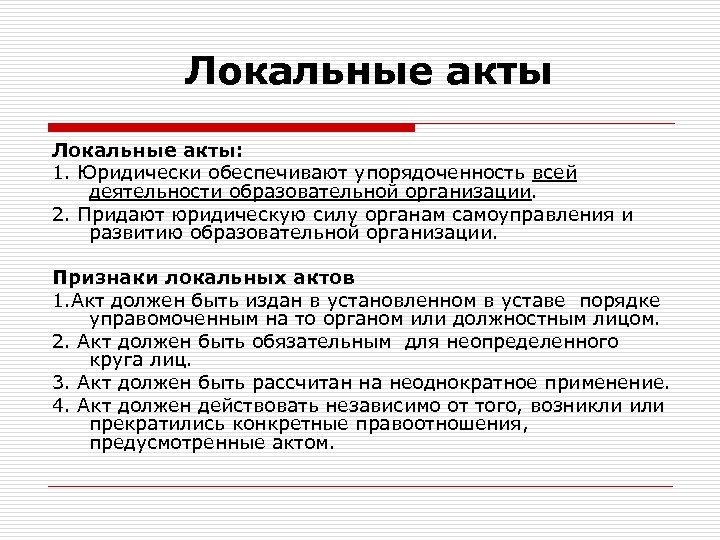 Локальные акты

Локальные акты:

1. Юридически обеспечивают упорядоченность всей деятельности образовательной организации.

2. Придают юридическую силу органам самоуправления и развитию образовательной организации.

Признаки локальных актов

1.Акт должен быть издан в установленном в уставе порядке управомоченным на то органом или должностным лицом.

2. Акт должен быть обязательным для неопределенного круга лиц.

3. Акт должен быть рассчитан на неоднократное применение.

4. Акт должен действовать независимо от того, возникли или прекратились конкретные правоотношения, предусмотренные актом.